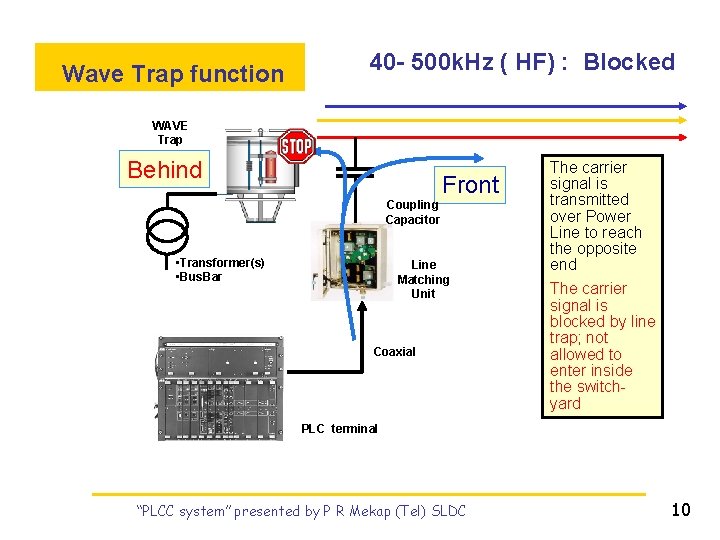 Wave Trap function

40- 500kHz ( HF) : Blocked

WAVE Trap

STOP

Behind

Front

Coupling Capacitor

•Transformer(s)
•BusBar

Line Matching Unit

Coaxial

PLC terminal

The carrier signal is transmitted over Power Line to reach the opposite end

The carrier signal is blocked by line trap; not allowed to enter inside the switch-yard

"PLCC system" presented by P R Mekap (Tel) SLDC

10